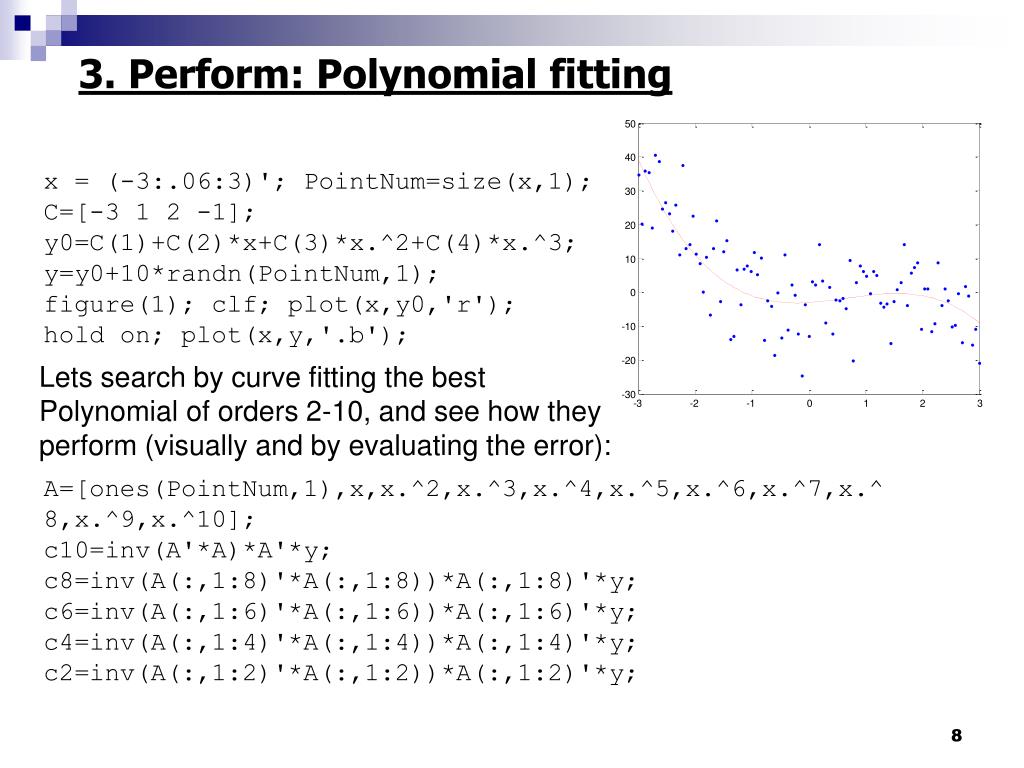 3. Perform: Polynomial fitting

x = (-3:.06:3)'; PointNum=size(x,1);
C=[-3 1 2 -1];
y0=C(1)+C(2)*x+C(3)*x.^2+C(4)*x.^3;
y=y0+10*randn(PointNum,1);
figure(1); clf; plot(x,y0,'r');
hold on; plot(x,y,'.b');

50
40
30
20
10
0
-10
-20
-30
-3 -2 -1 0 1 2 3

Lets search by curve fitting the best Polynomial of orders 2-10, and see how they perform (visually and by evaluating the error):

A=[ones(PointNum,1),x,x.^2,x.^3,x.^4,x.^5,x.^6,x.^7,x.^8,x.^9,x.^10];
c10=inv(A'*A)*A'*y;
c8=inv(A(:,1:8)'*A(:,1:8))*A(:,1:8)'*y;
c6=inv(A(:,1:6)'*A(:,1:6))*A(:,1:6)'*y;
c4=inv(A(:,1:4)'*A(:,1:4))*A(:,1:4)'*y;
c2=inv(A(:,1:2)'*A(:,1:2))*A(:,1:2)'*y;

8